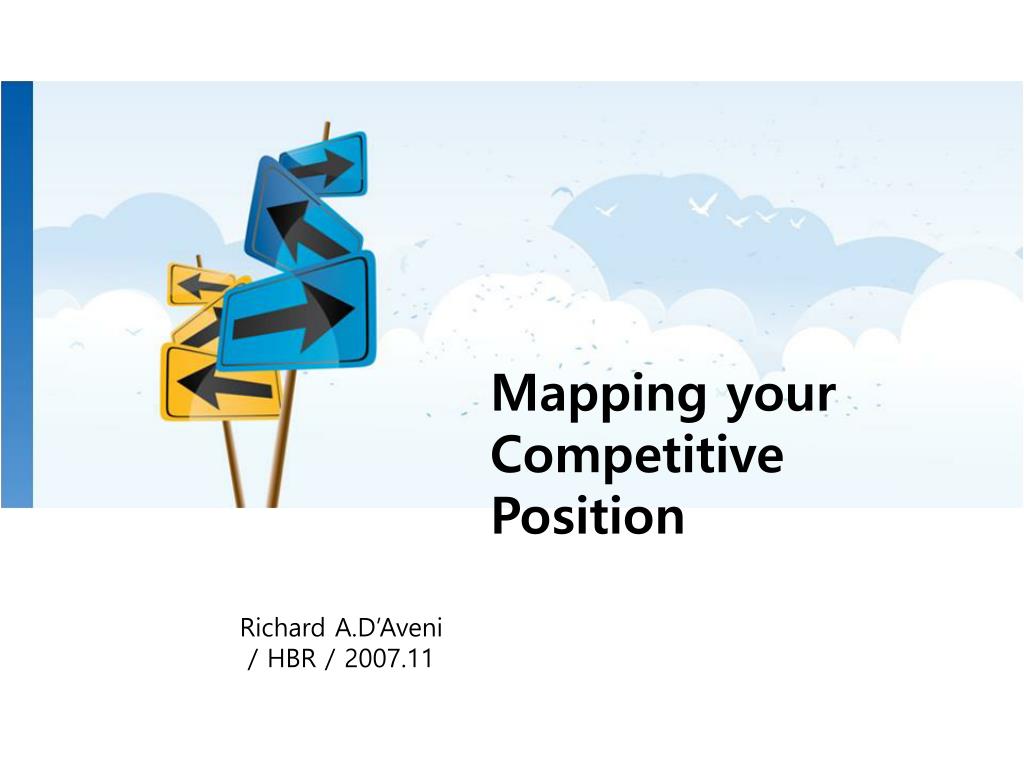 Mapping your Competitive Position

Richard A.D’Aveni / HBR / 2007.11